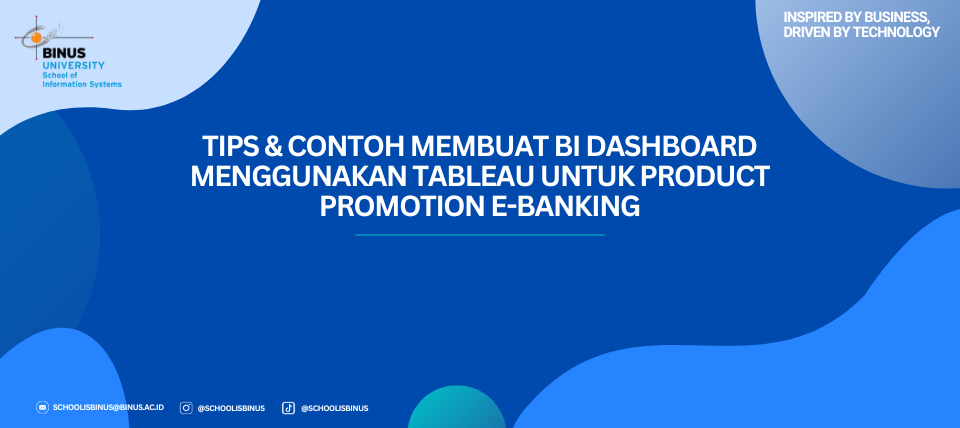 BINUS
UNIVERSITY
School of
Information Systems

INSPIRED BY BUSINESS,
DRIVEN BY TECHNOLOGY

TIPS & CONTOH MEMBUAT BI DASHBOARD MENGGUNAKAN TABLEAU UNTUK PRODUCT PROMOTION E-BANKING

SCHOOLISBINUS@BINUS.AC.ID @SCHOOLISBINUS @SCHOOLISBINUS